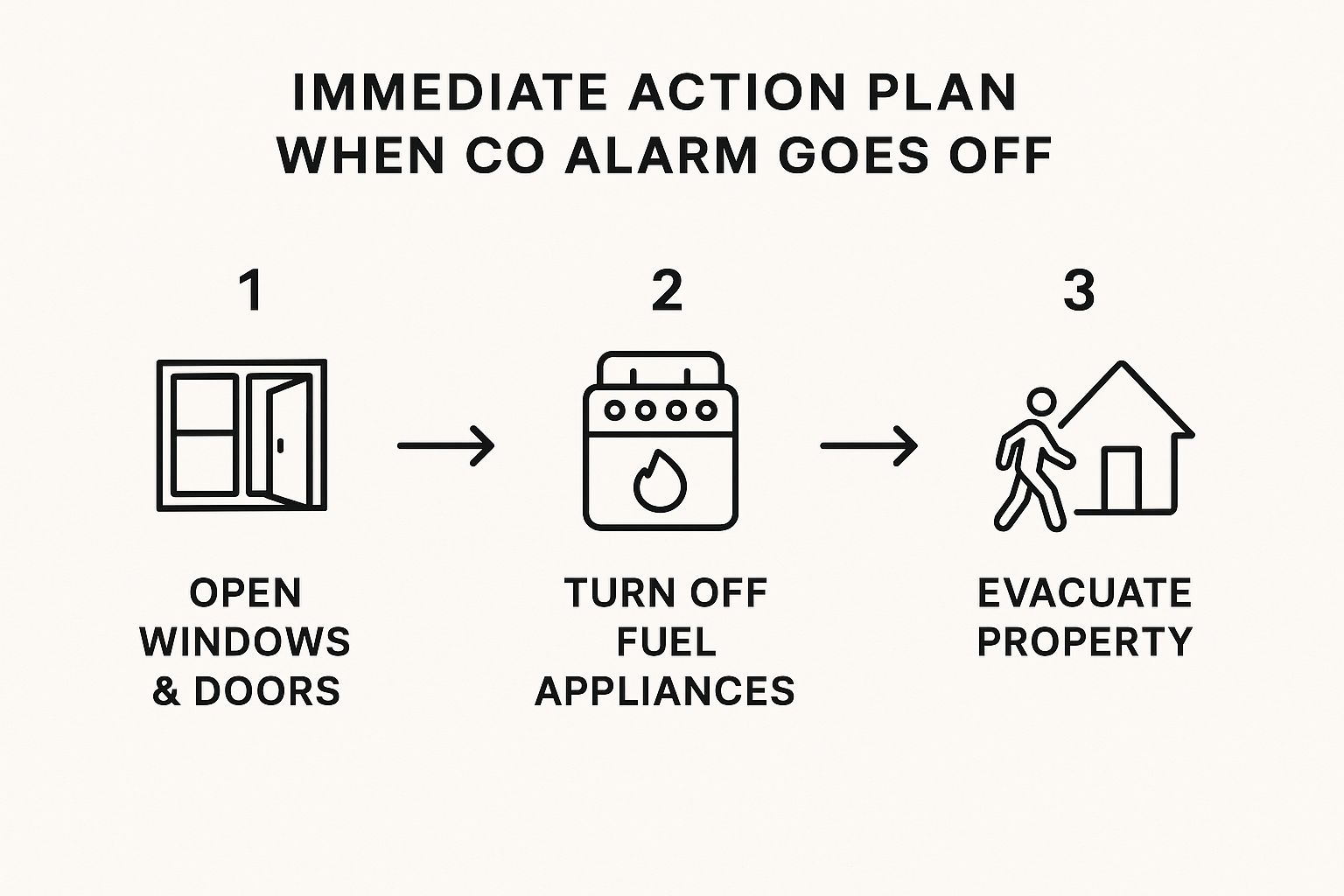 IMMEDIATE ACTION PLAN
WHEN CO ALARM GOES OFF

1

OPEN
WINDOWS
& DOORS

2

TURN OFF
FUEL
APPLIANCES

3

EVACUATE
PROPERTY